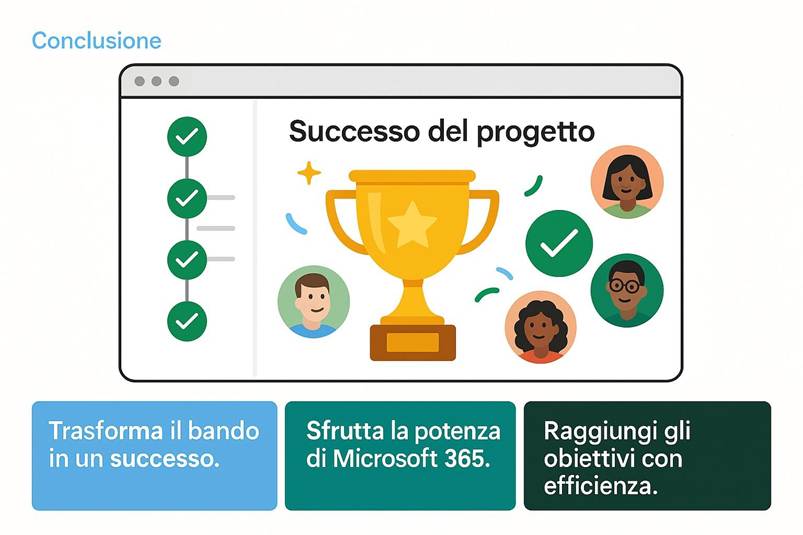 Conclusione

Successo del progetto

Trasforma il bando in un successo.

Sfrutta la potenza di Microsoft 365.

Raggiungi gli obiettivi con efficienza.